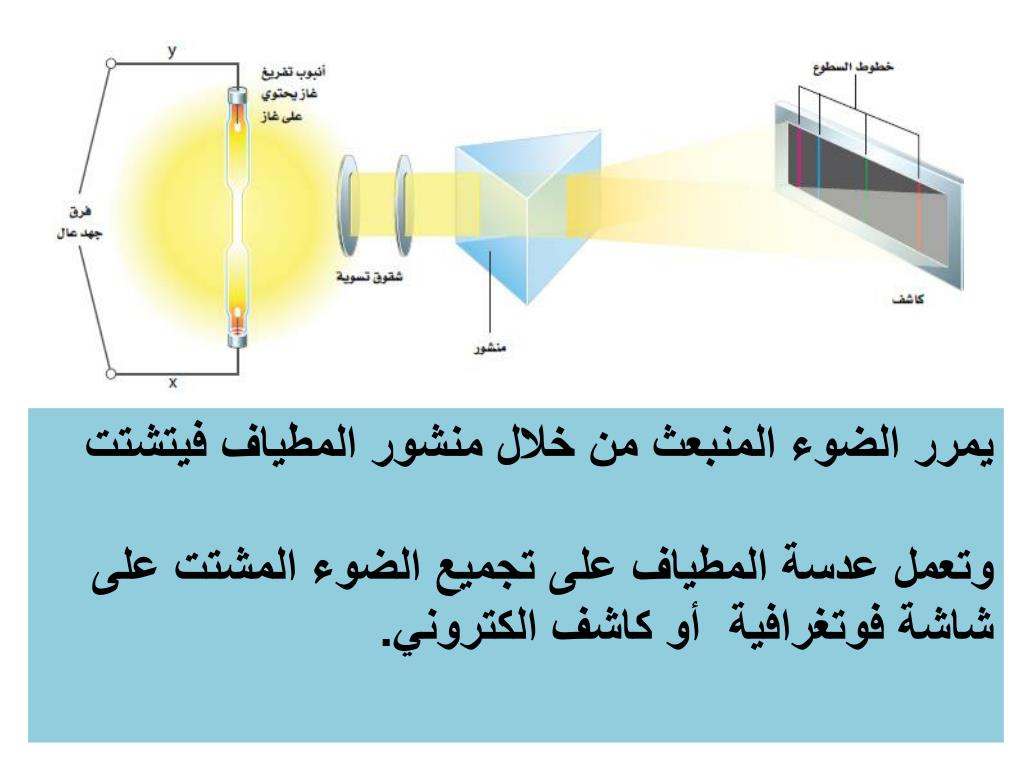 y

أنبوب تفريغ غاز يحتوي على غاز

فرق جهد عال

x

شقوق تسوية

منشور

خطوط السطوع

كاشف

يمرر الضوء المنبعث من خلال منشور المطياف فيتشتت

وتعمل عدسة المطياف على تجميع الضوء المشتت على شاشة فوتغرافية أو كاشف الكتروني.